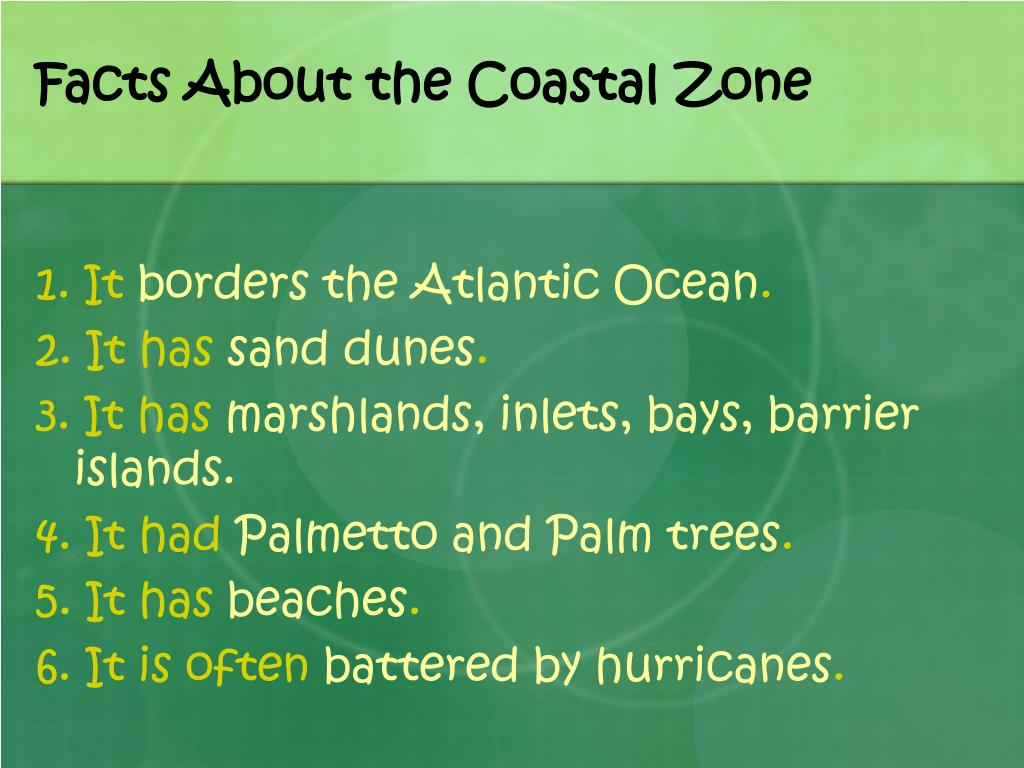 Facts About the Coastal Zone

1. It borders the Atlantic Ocean.
2. It has sand dunes.
3. It has marshlands, inlets, bays, barrier islands.
4. It had Palmetto and Palm trees.
5. It has beaches.
6. It is often battered by hurricanes.